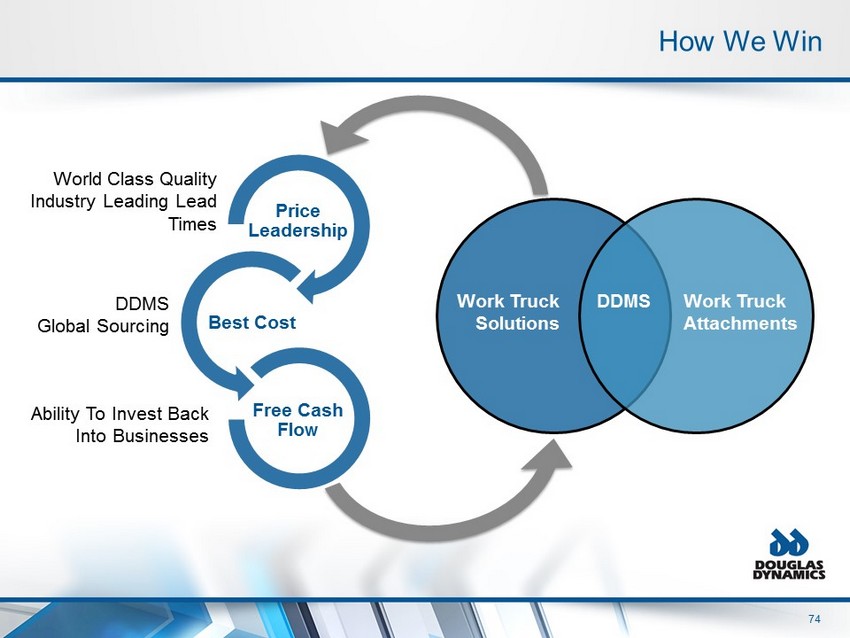 How We Win

World Class Quality
Industry Leading Lead Times

Price Leadership

DDMS
Global Sourcing

Best Cost

Ability To Invest Back Into Businesses

Free Cash Flow

Work Truck Solutions

DDMS

Work Truck Attachments

DOUGLAS DYNAMICS

74